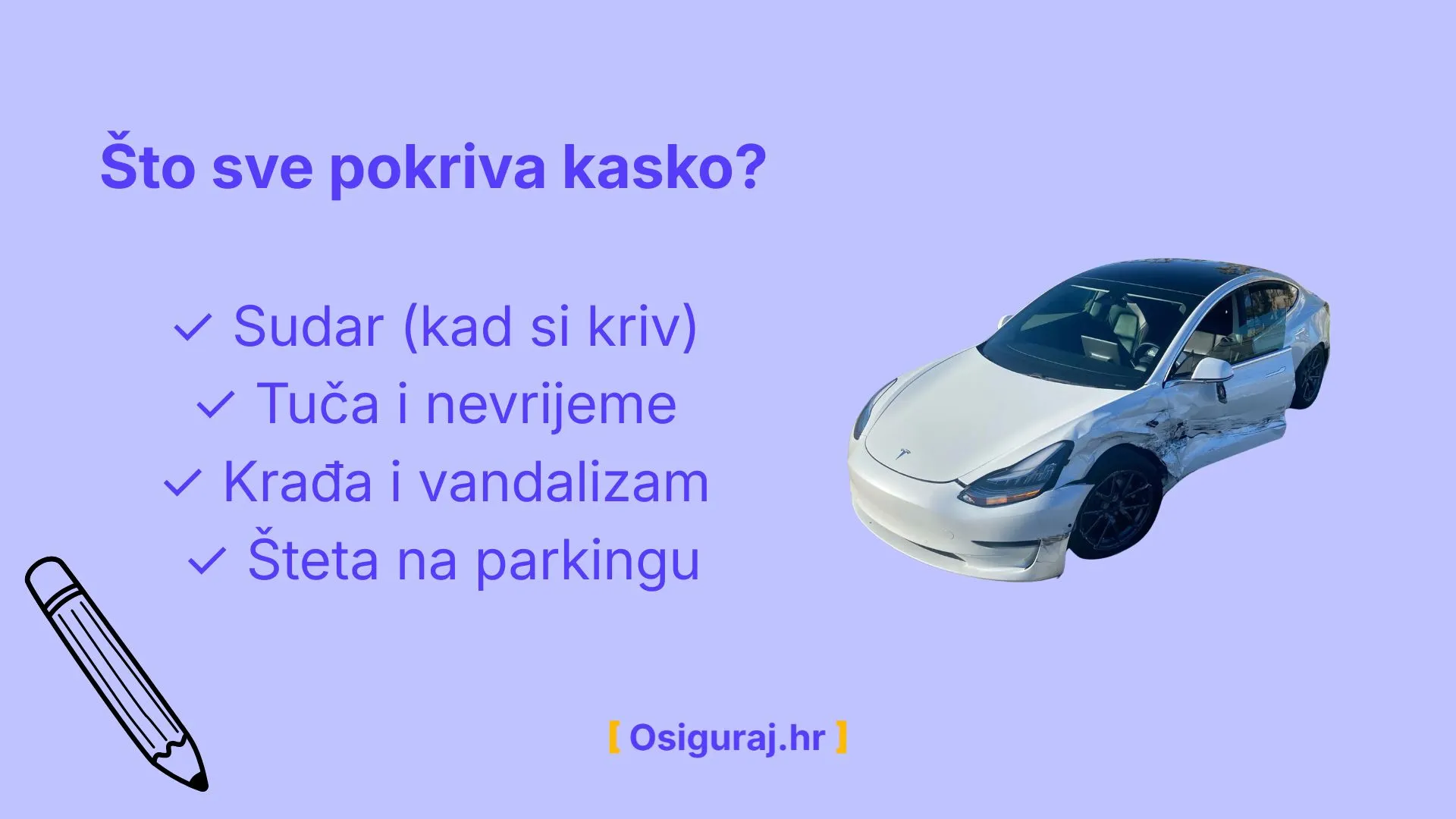 Što sve pokriva kasko?

✓ Sudar (kad si kriv)
✓ Tuča i nevrijeme
✓ Krađa i vandalizam
✓ Šteta na parkingu

[ Osiguraj.hr ]